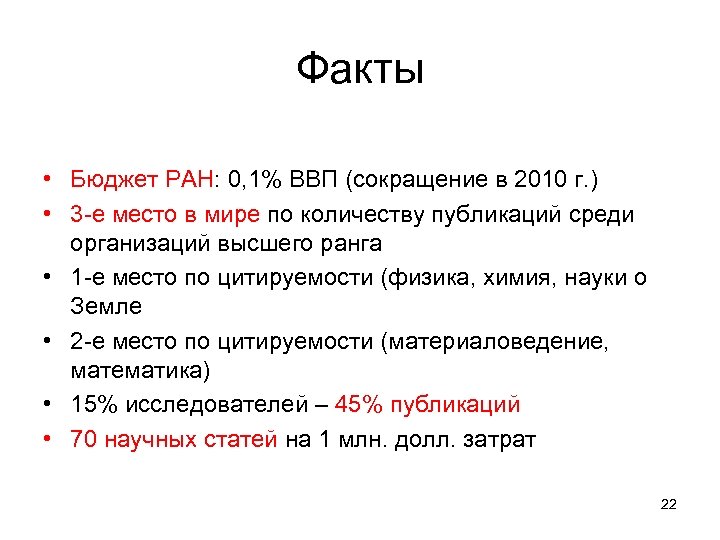 Факты

• Бюджет РАН: 0,1% ВВП (сокращение в 2010 г.)
• 3-е место в мире по количеству публикаций среди организаций высшего ранга
• 1-е место по цитируемости (физика, химия, науки о Земле
• 2-е место по цитируемости (материаловедение, математика)
• 15% исследователей – 45% публикаций
• 70 научных статей на 1 млн. долл. затрат

22